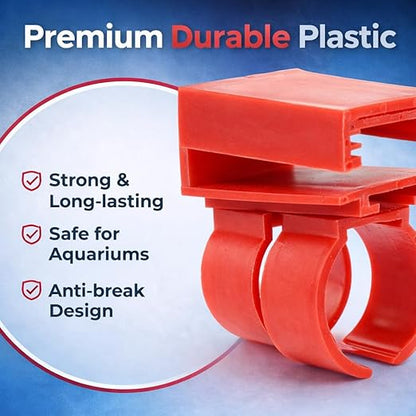 Premium Durable Plastic

Strong & Long-lasting

Safe for Aquariums

Anti-break Design